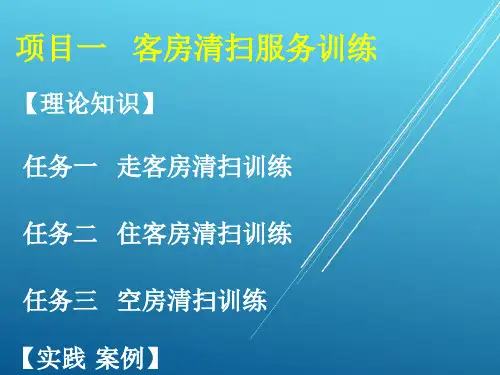 项目一　客房清扫服务训练

【理论知识】

任务一　走客房清扫训练

任务二　住客房清扫训练

任务三　空房清扫训练

【实践 案例】